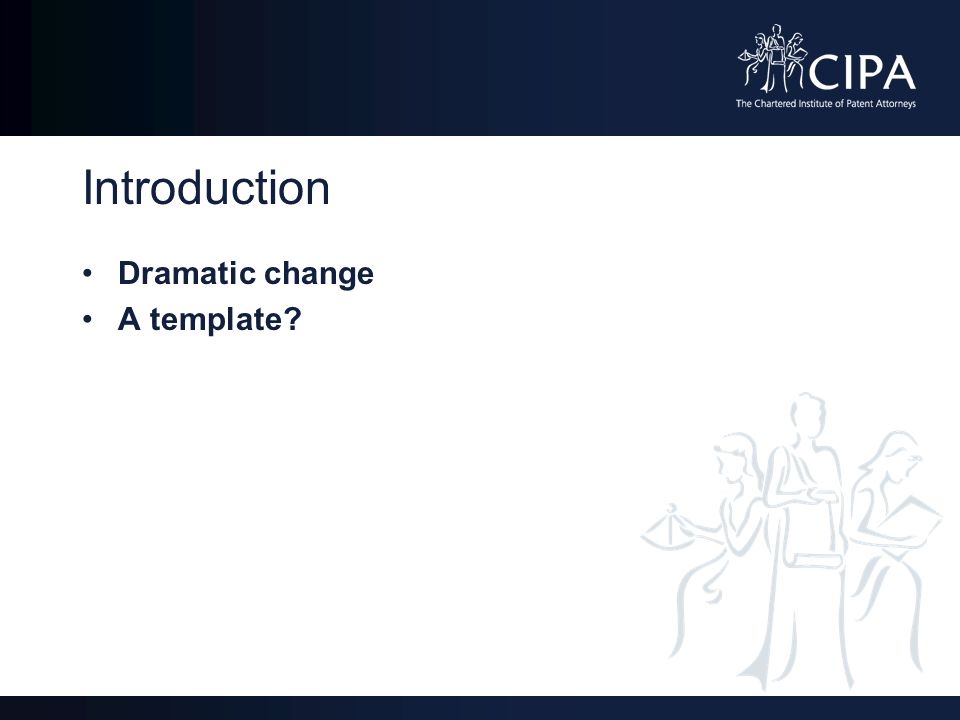 CIPA
The Chartered Institute of Patent Attorneys

Introduction

• Dramatic change
• A template?